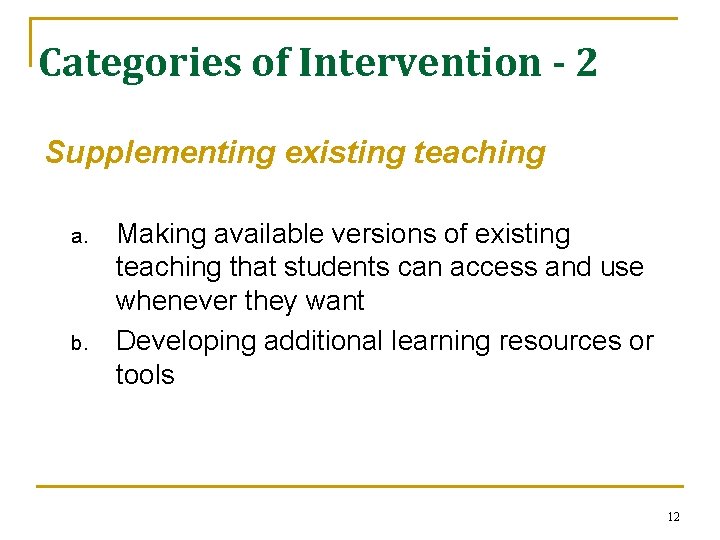 Categories of Intervention - 2

Supplementing existing teaching

a. Making available versions of existing teaching that students can access and use whenever they want

b. Developing additional learning resources or tools

12